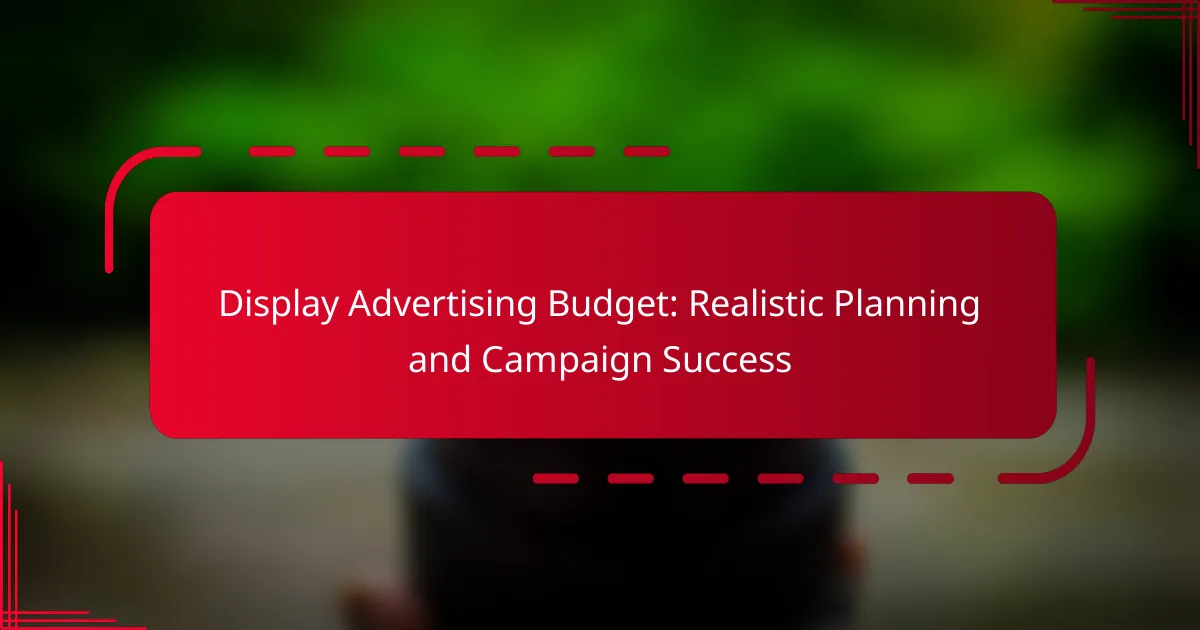 Display Advertising Budget: Realistic Planning and Campaign Success